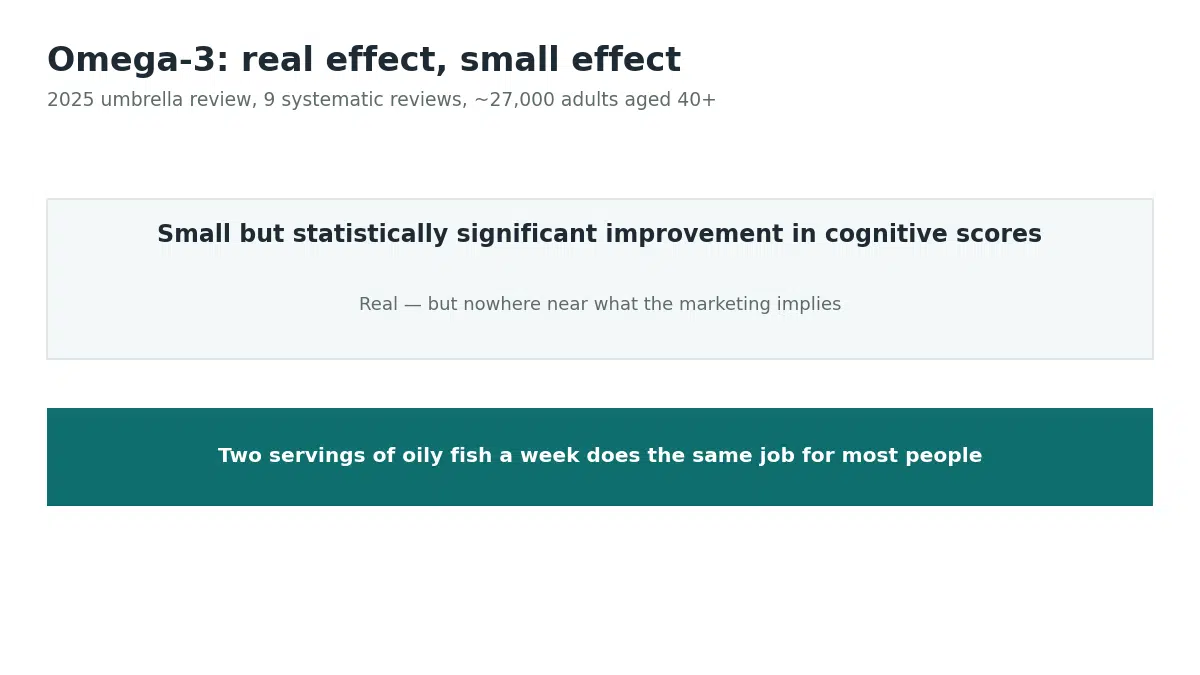 Omega-3: real effect, small effect

2025 umbrella review, 9 systematic reviews, ~27,000 adults aged 40+

Small but statistically significant improvement in cognitive scores

Real — but nowhere near what the marketing implies

Two servings of oily fish a week does the same job for most people